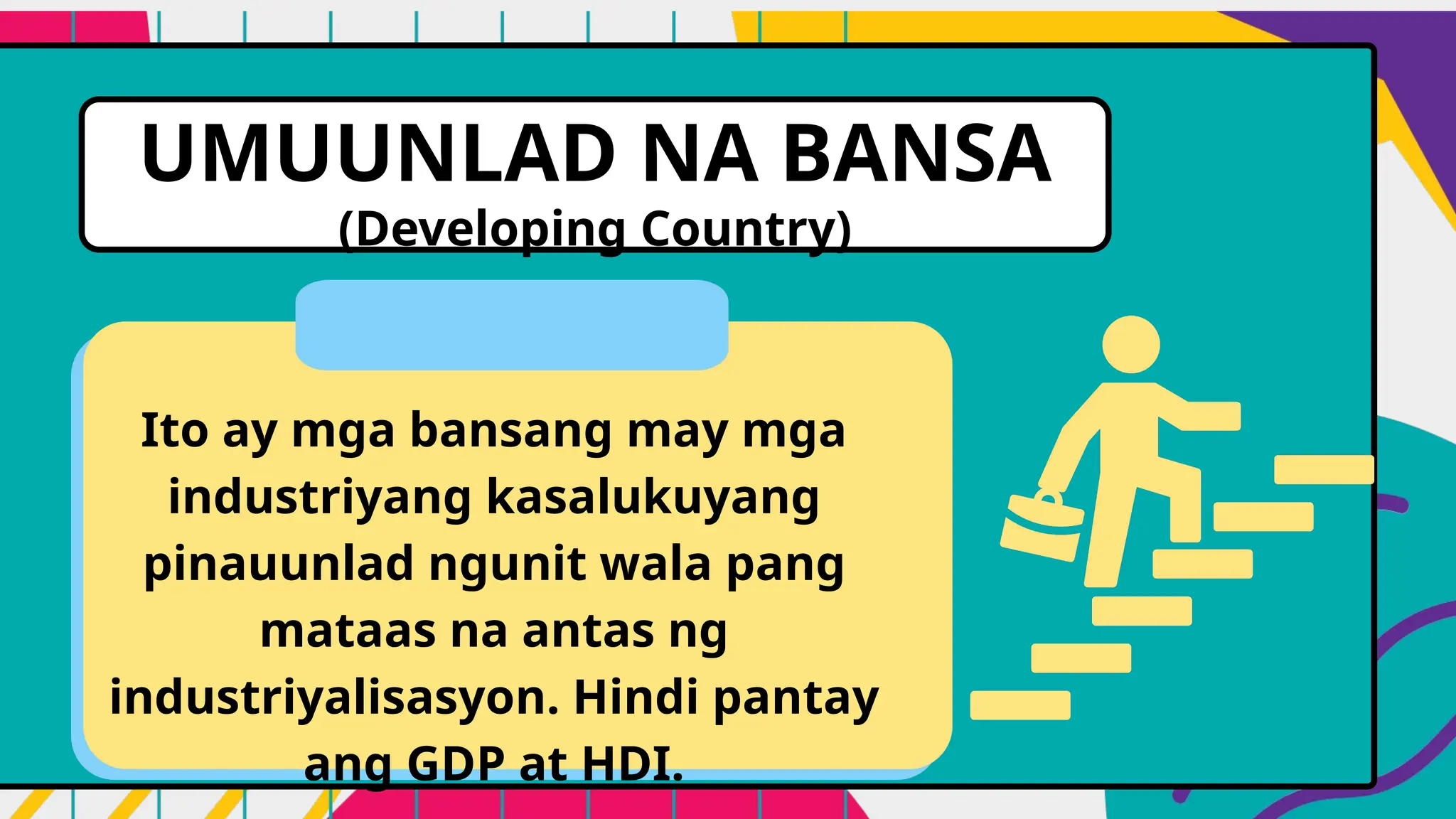 UMUUNLAD NA BANSA
(Developing Country)

Ito ay mga bansang may mga industriyang kasalukuyang pinauunlad ngunit wala pang mataas na antas ng industriyalisasyon. Hindi pantay ang GDP at HDI.